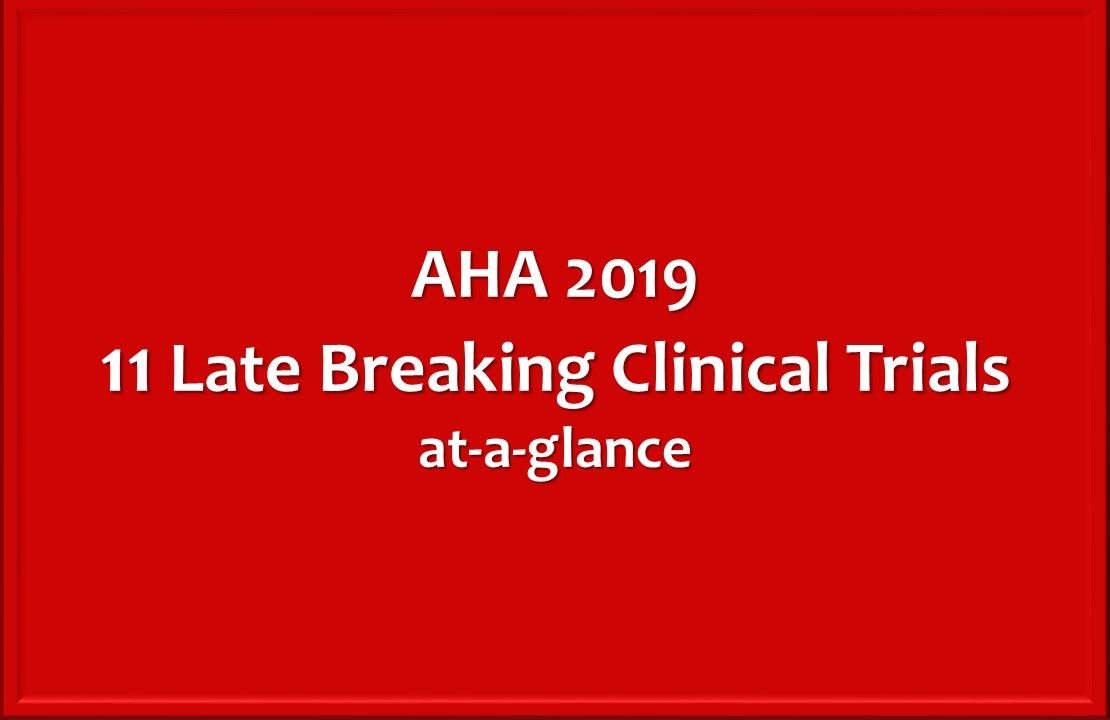 AHA 2019
11 Late Breaking Clinical Trials
at-a-glance